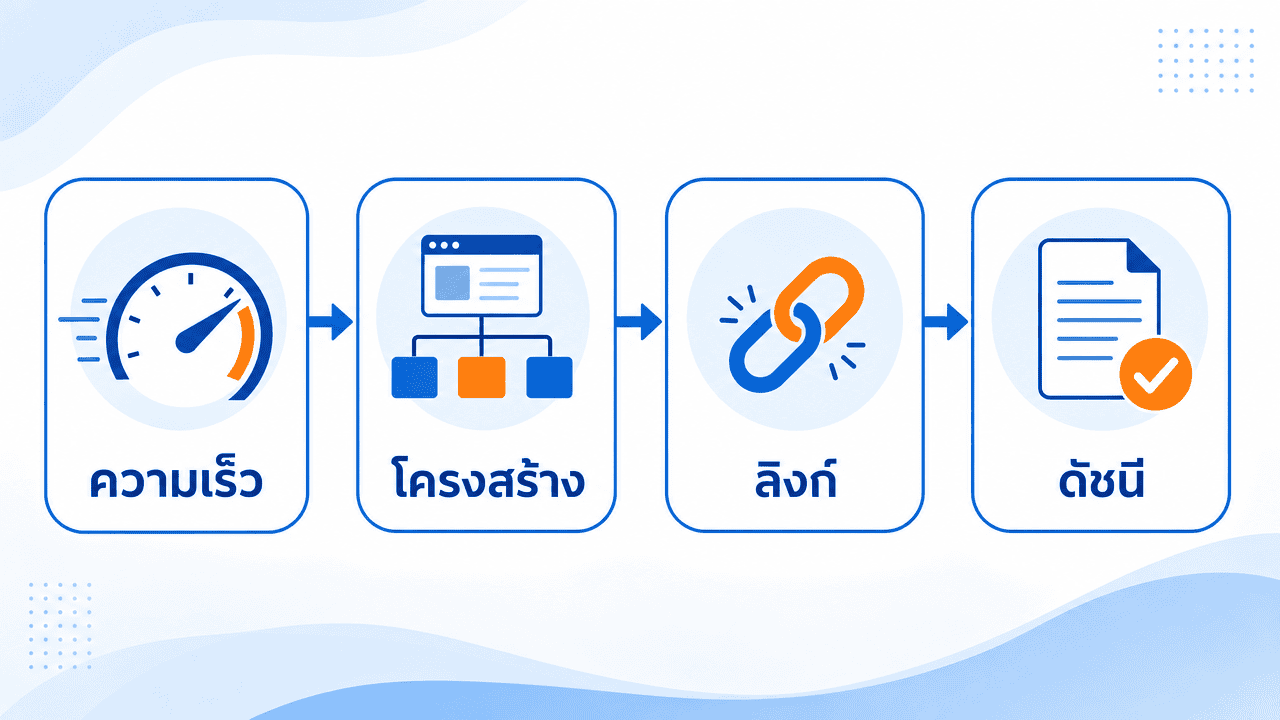 ความเร็ว

โครงสร้าง

ลิงก์

ดัชนี